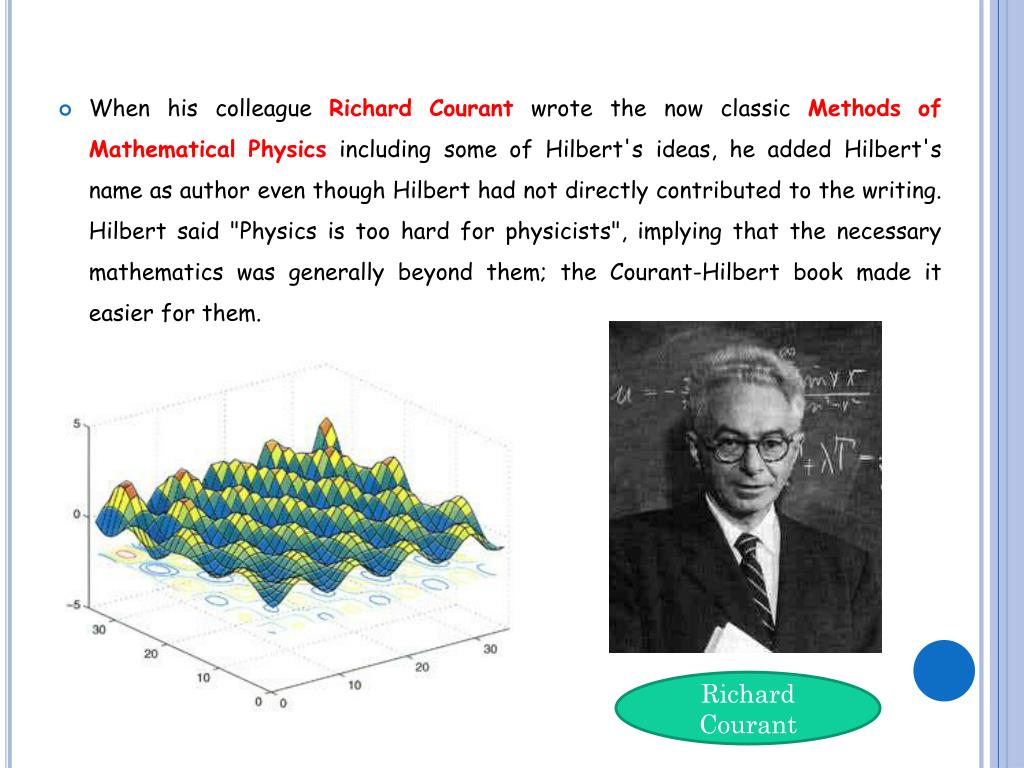 When his colleague Richard Courant wrote the now classic Methods of Mathematical Physics including some of Hilbert's ideas, he added Hilbert's name as author even though Hilbert had not directly contributed to the writing. Hilbert said "Physics is too hard for physicists", implying that the necessary mathematics was generally beyond them; the Courant-Hilbert book made it easier for them.

5
0
-5
30
20
10
0
0
10
20
30

Richard Courant